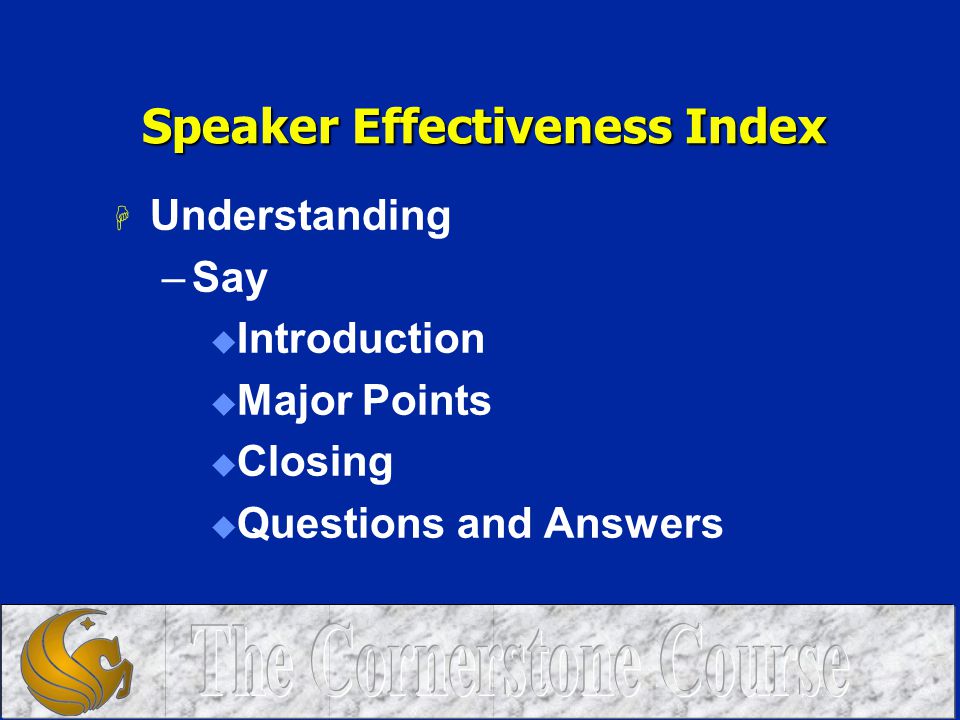 Speaker Effectiveness Index

Understanding

– Say

Introduction

Major Points

Closing

Questions and Answers

The Cornerstone Course